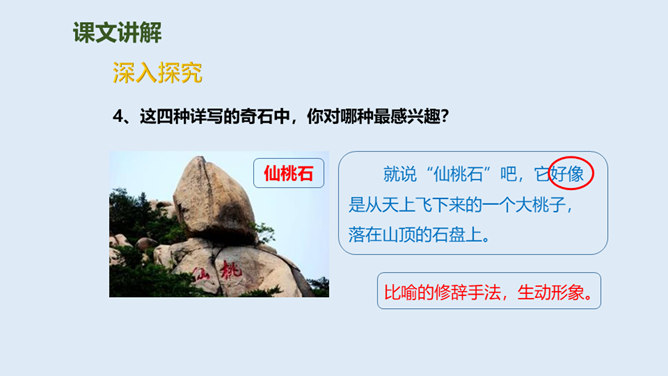 课文讲解

深入探究

4、这四种详写的奇石中，你对哪种最感兴趣？

仙桃石

仙 桃

就说“仙桃石”吧，它好像是从天上飞下来的一个大桃子，落在山顶的石盘上。

比喻的修辞手法，生动形象。